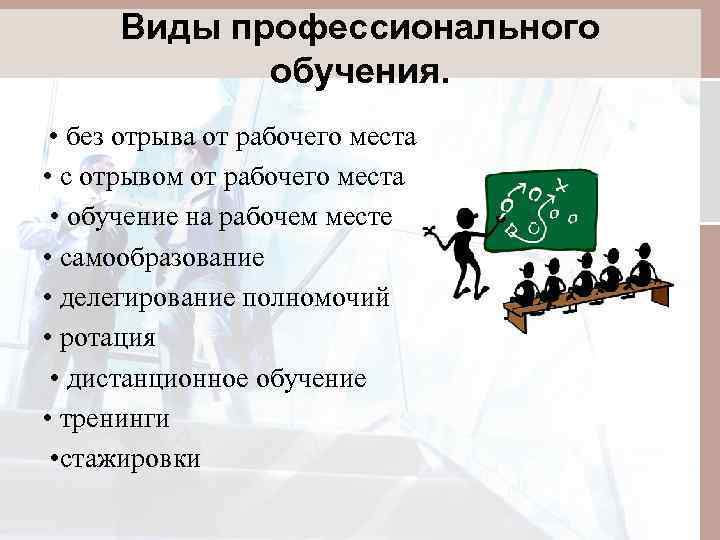 Виды профессионального обучения.

• без отрыва от рабочего места
• с отрывом от рабочего места
• обучение на рабочем месте
• самообразование
• делегирование полномочий
• ротация
• дистанционное обучение
• тренинги
•стажировки